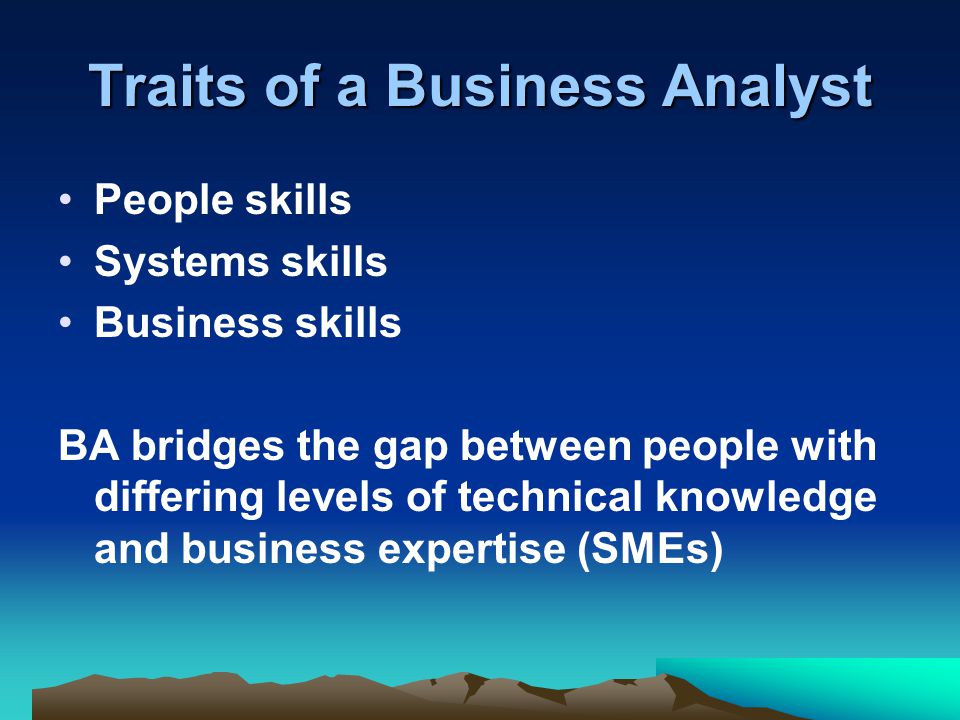 Traits of a Business Analyst

• People skills
• Systems skills
• Business skills

BA bridges the gap between people with differing levels of technical knowledge and business expertise (SMEs)